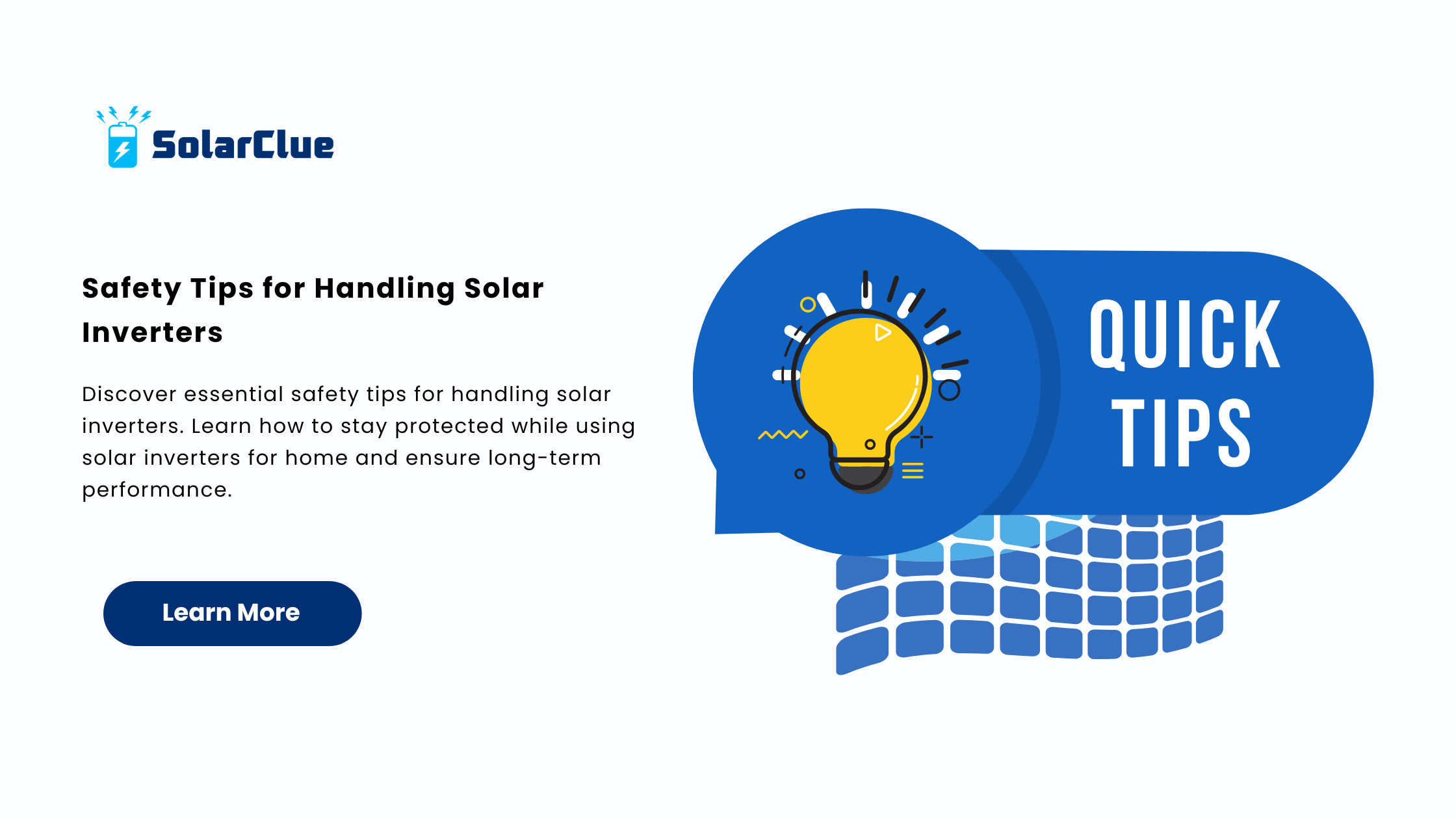 SolarClue

Safety Tips for Handling Solar Inverters

Discover essential safety tips for handling solar inverters. Learn how to stay protected while using solar inverters for home and ensure long-term performance.

Learn More

QUICK TIPS